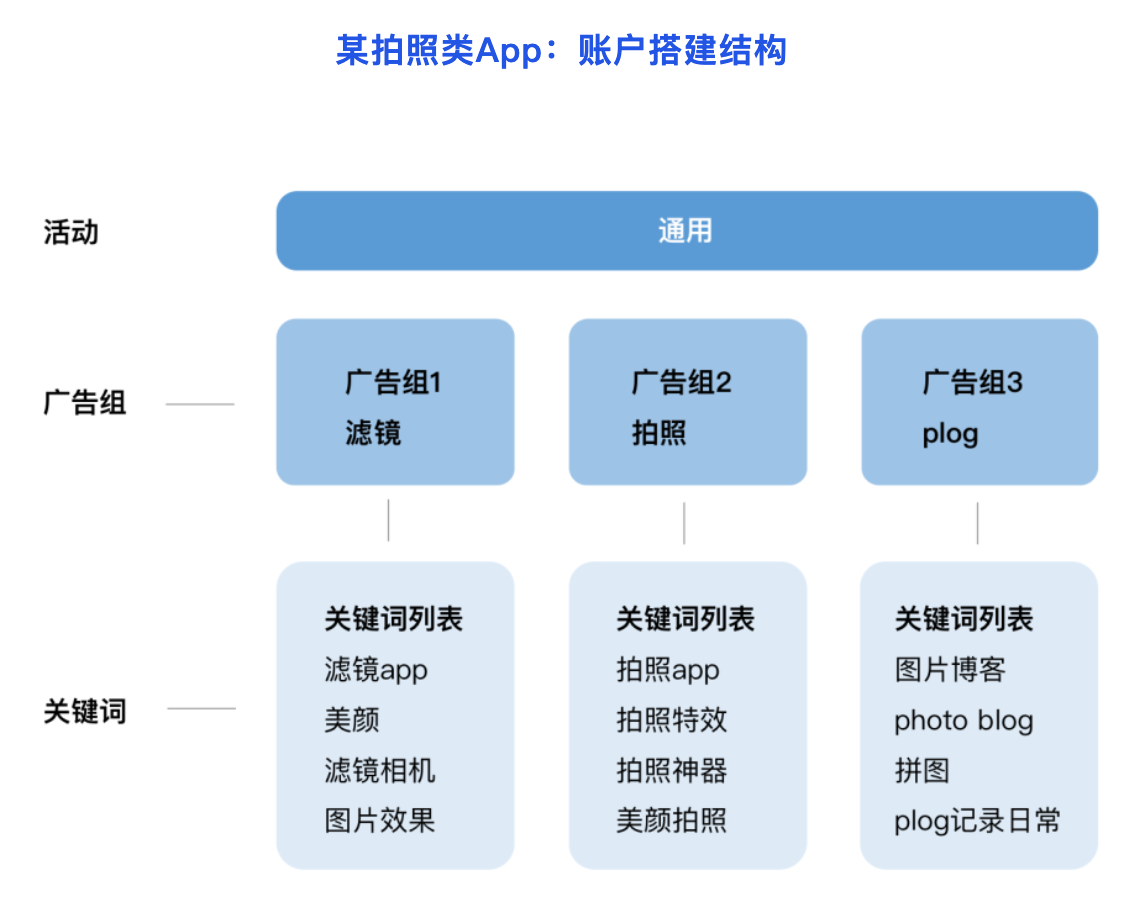 某拍照类App：账户搭建结构

活动

通用

广告组

广告组1
滤镜

广告组2
拍照

广告组3
plog

关键词

关键词列表
滤镜app
美颜
滤镜相机
图片效果

关键词列表
拍照app
拍照特效
拍照神器
美颜拍照

关键词列表
图片博客
photo blog
拼图
plog记录日常